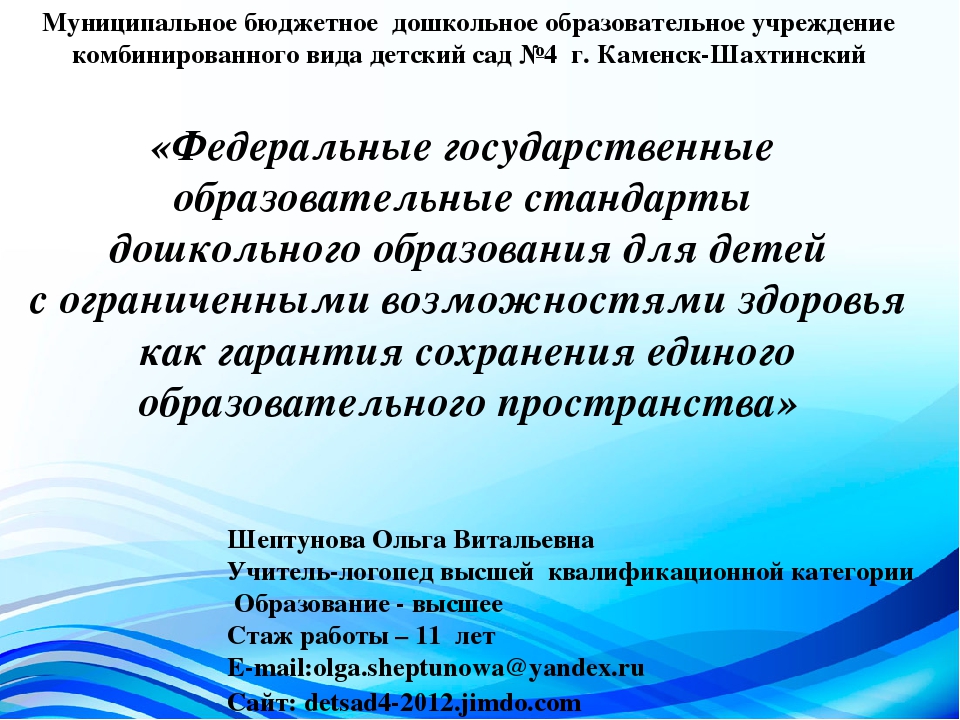 Муниципальное бюджетное дошкольное образовательное учреждение комбинированного вида детский сад №4 г. Каменск-Шахтинский

«Федеральные государственные образовательные стандарты дошкольного образования для детей с ограниченными возможностями здоровья как гарантия сохранения единого образовательного пространства»

Шептунова Ольга Витальевна
Учитель-логопед высшей квалификационной категории
Образование - высшее
Стаж работы – 11 лет
E-mail:olga.sheptunowa@yandex.ru
Сайт: detsad4-2012.jimdo.com